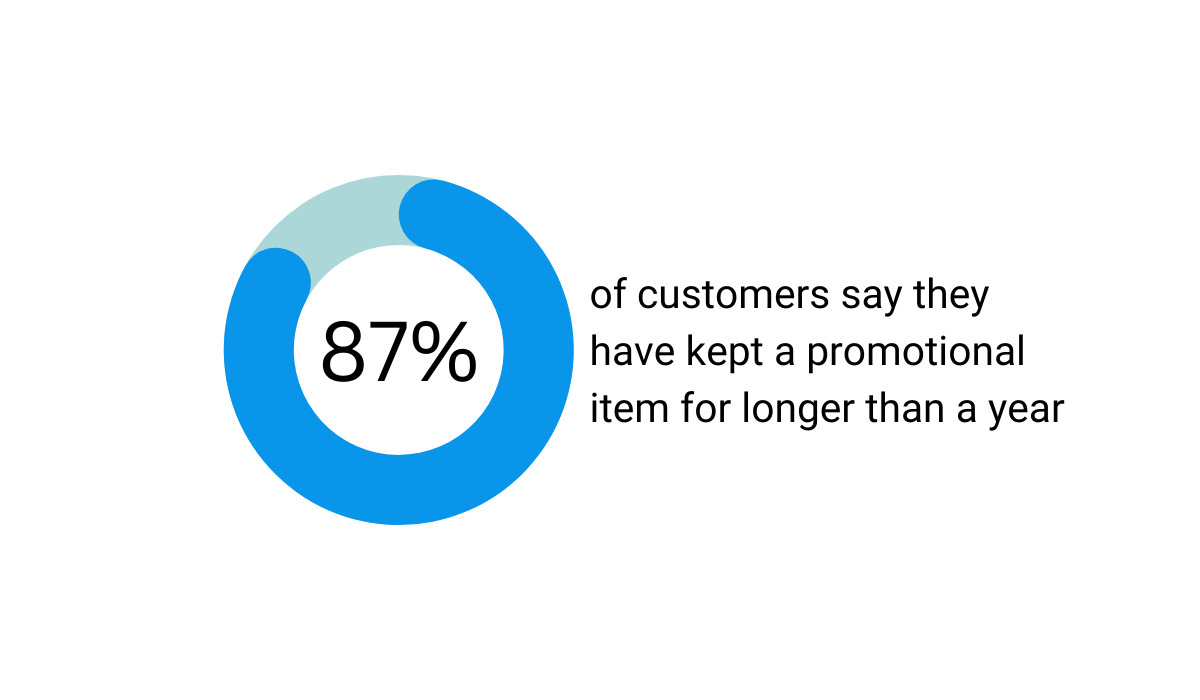 87%

of customers say they have kept a promotional item for longer than a year